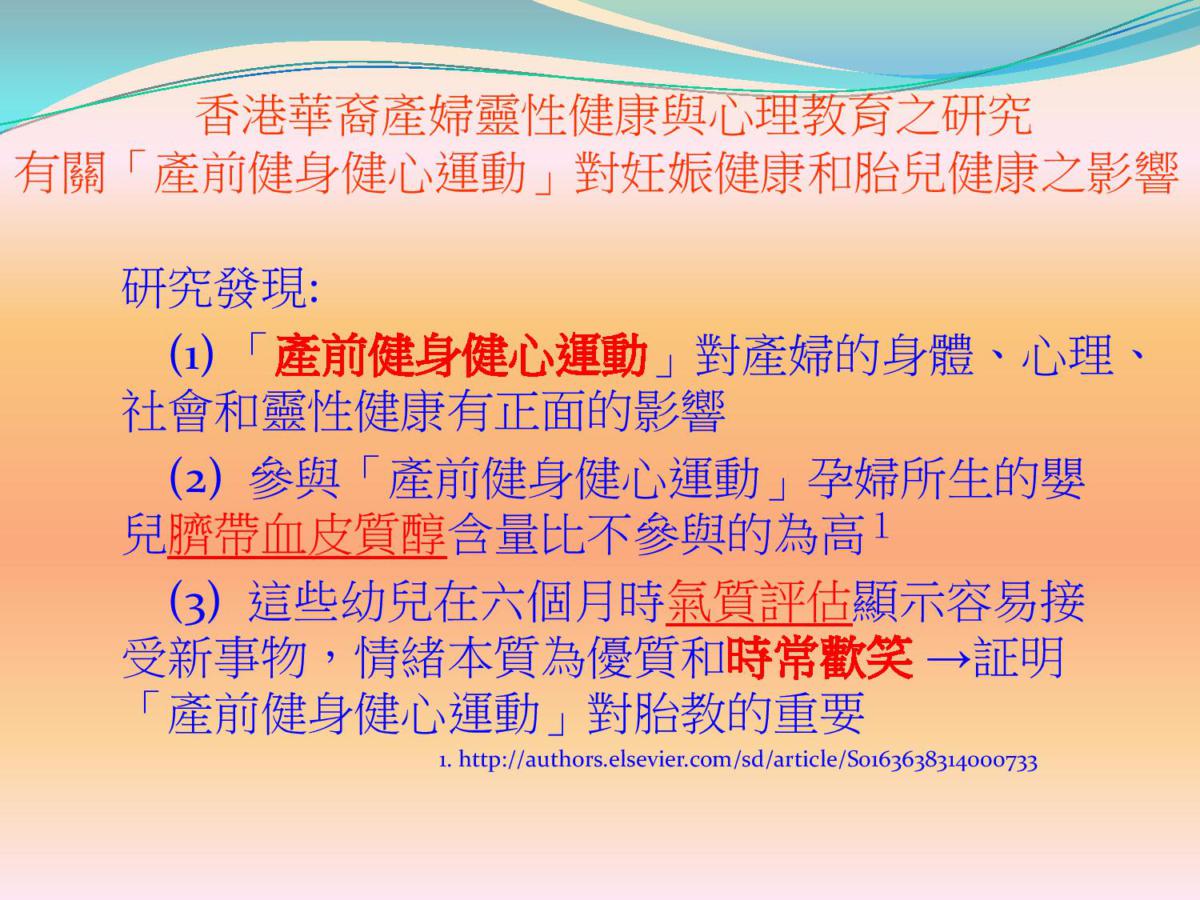 香港華裔產婦靈性健康與心理教育之研究
有關「產前健身健心運動」對妊娠健康和胎兒健康之影響

研究發現:

(1) 「產前健身健心運動」對產婦的身體、心理、社會和靈性健康有正面的影響

(2) 參與「產前健身健心運動」孕婦所生的嬰兒臍帶血皮質醇含量比不參與的為高 $^1$

(3) 這些幼兒在六個月時氣質評估顯示容易接受新事物，情緒本質為優質和時常歡笑 →証明「產前健身健心運動」對胎教的重要

1. http://authors.elsevier.com/sd/article/S0163638314000733